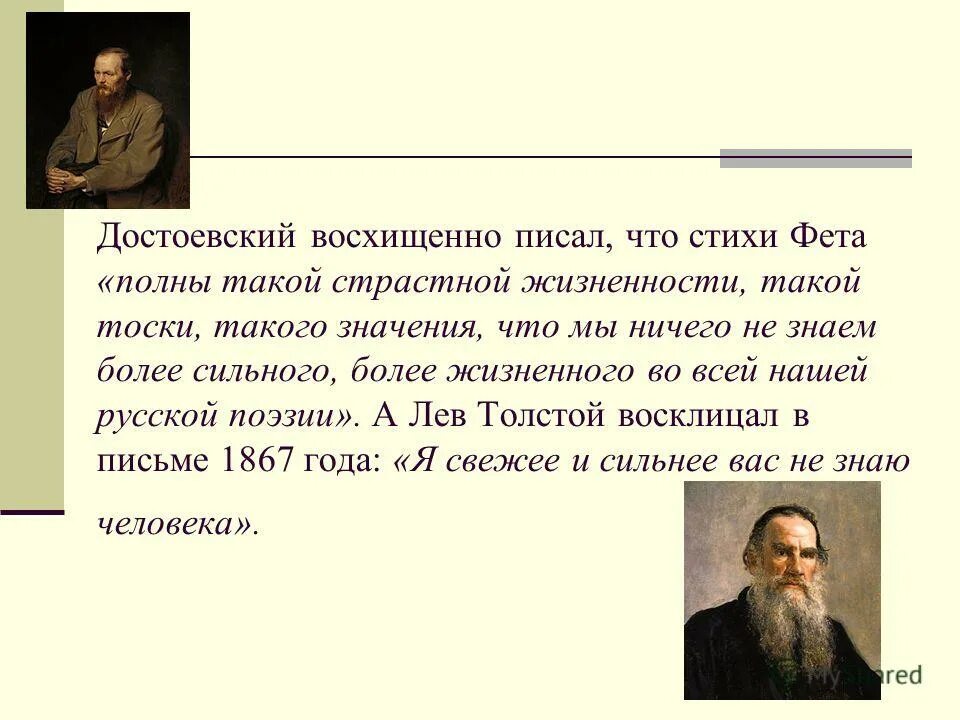 Достоевский восхищенно писал, что стихи Фета «полны такой страстной жизненности, такой тоски, такого значения, что мы ничего не знаем более сильного, более жизненного во всей нашей русской поэзии». А Лев Толстой восклицал в письме 1867 года: «Я свежее и сильнее вас не знаю человека».

MyShared